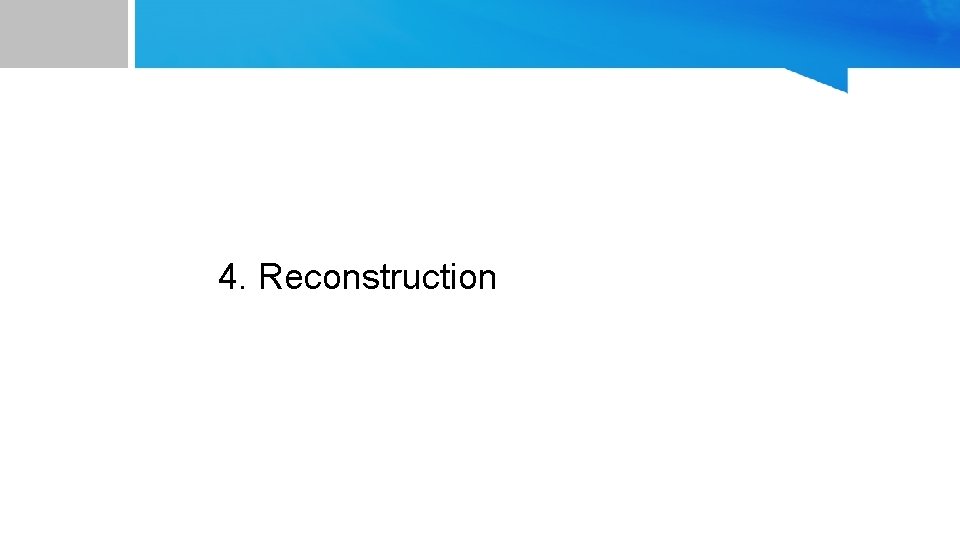 4. Reconstruction